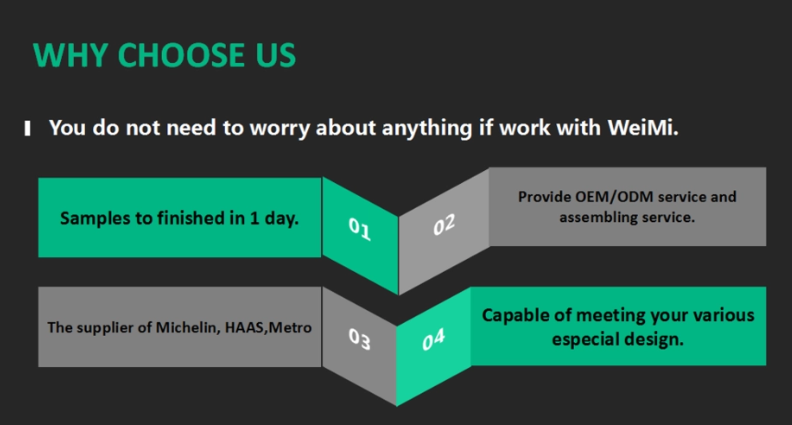 WHY CHOOSE US

You do not need to worry about anything if work with WeiMi.

Samples to finished in 1 day.

01

02

Provide OEM/ODM service and assembling service.

The supplier of Michelin, HAAS,Metro

03

04

Capable of meeting your various especial design.